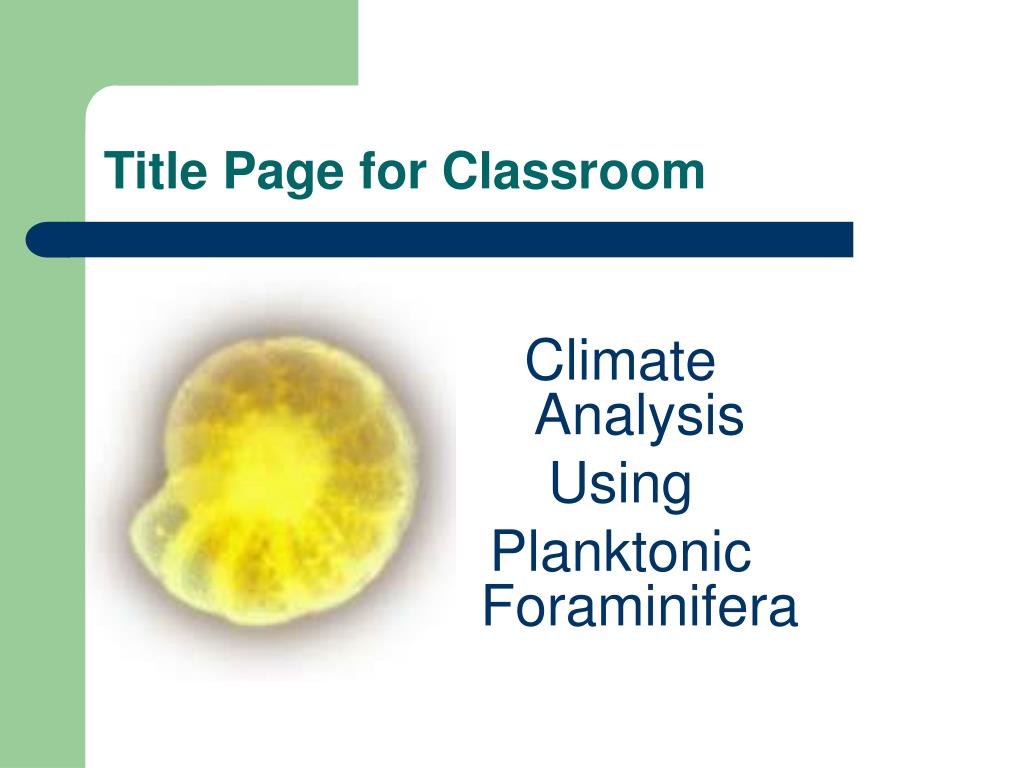 Title Page for Classroom

Climate Analysis
Using
Planktonic Foraminifera